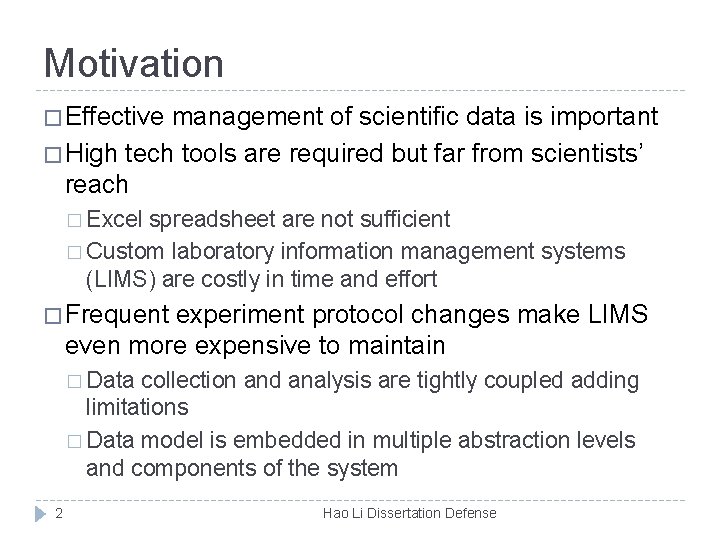 Motivation

□ Effective management of scientific data is important

□ High tech tools are required but far from scientists' reach

□ Excel spreadsheet are not sufficient

□ Custom laboratory information management systems (LIMS) are costly in time and effort

□ Frequent experiment protocol changes make LIMS even more expensive to maintain

□ Data collection and analysis are tightly coupled adding limitations

□ Data model is embedded in multiple abstraction levels and components of the system

2

Hao Li Dissertation Defense